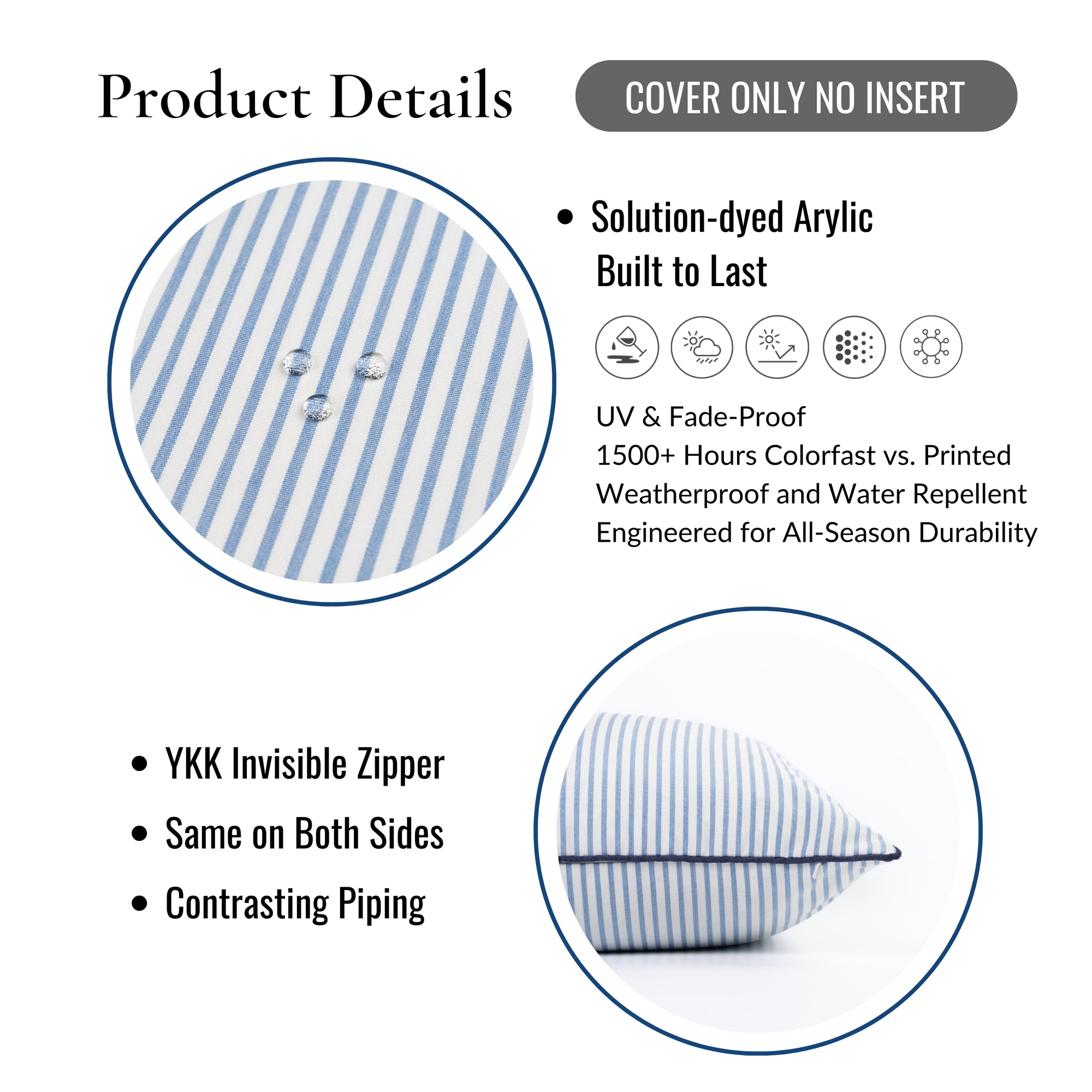 Product Details

COVER ONLY NO INSERT

• Solution-dyed Arylic
Built to Last

UV & Fade-Proof
1500+ Hours Colorfast vs. Printed
Weatherproof and Water Repellent
Engineered for All-Season Durability

• YKK Invisible Zipper
• Same on Both Sides
• Contrasting Piping